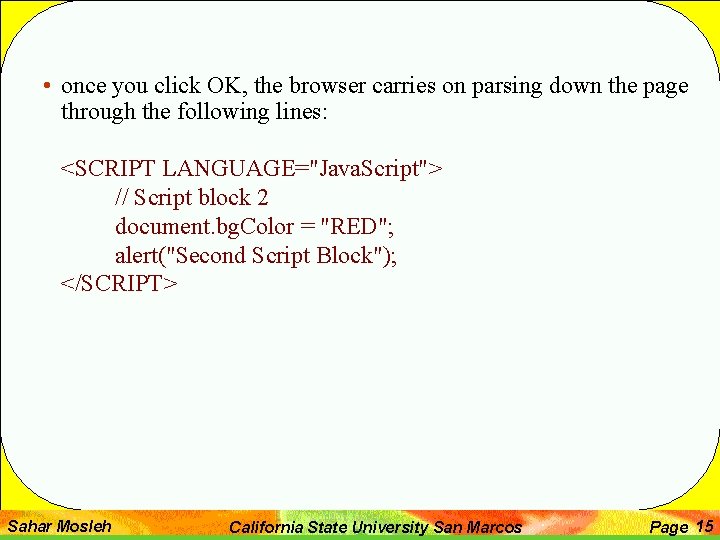 • once you click OK, the browser carries on parsing down the page through the following lines:

<SCRIPT LANGUAGE="JavaScript">
// Script block 2
document.bgColor = "RED";
alert("Second Script Block");
</SCRIPT>

Sahar Mosleh California State University San Marcos Page 15